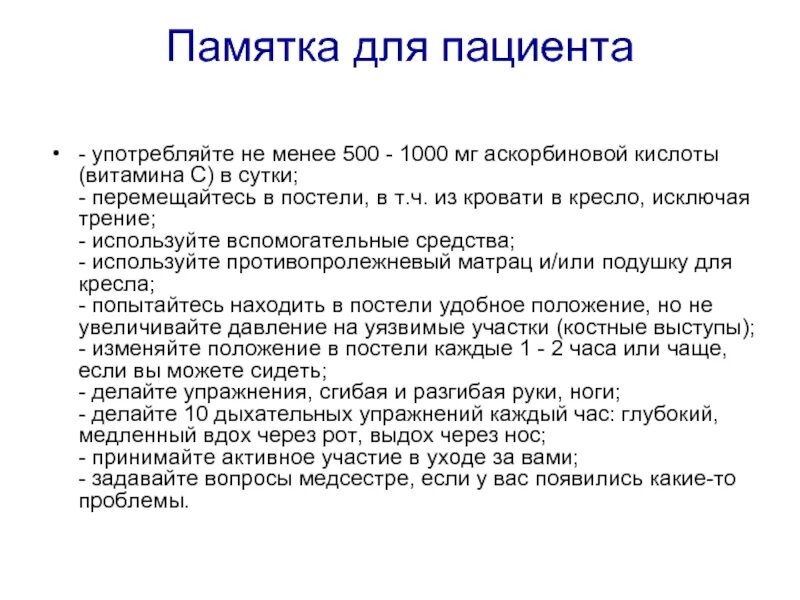 Памятка для пациента

• - употребляйте не менее 500 - 1000 мг аскорбиновой кислоты (витамина С) в сутки;
- перемещайтесь в постели, в т.ч. из кровати в кресло, исключая трение;
- используйте вспомогательные средства;
- используйте противопролежневый матрац и/или подушку для кресла;
- попытайтесь находить в постели удобное положение, но не увеличивайте давление на уязвимые участки (костные выступы);
- изменяйте положение в постели каждые 1 - 2 часа или чаще, если вы можете сидеть;
- делайте упражнения, сгибая и разгибая руки, ноги;
- делайте 10 дыхательных упражнений каждый час: глубокий, медленный вдох через рот, выдох через нос;
- принимайте активное участие в уходе за вами;
- задавайте вопросы медсестре, если у вас появились какие-то проблемы.